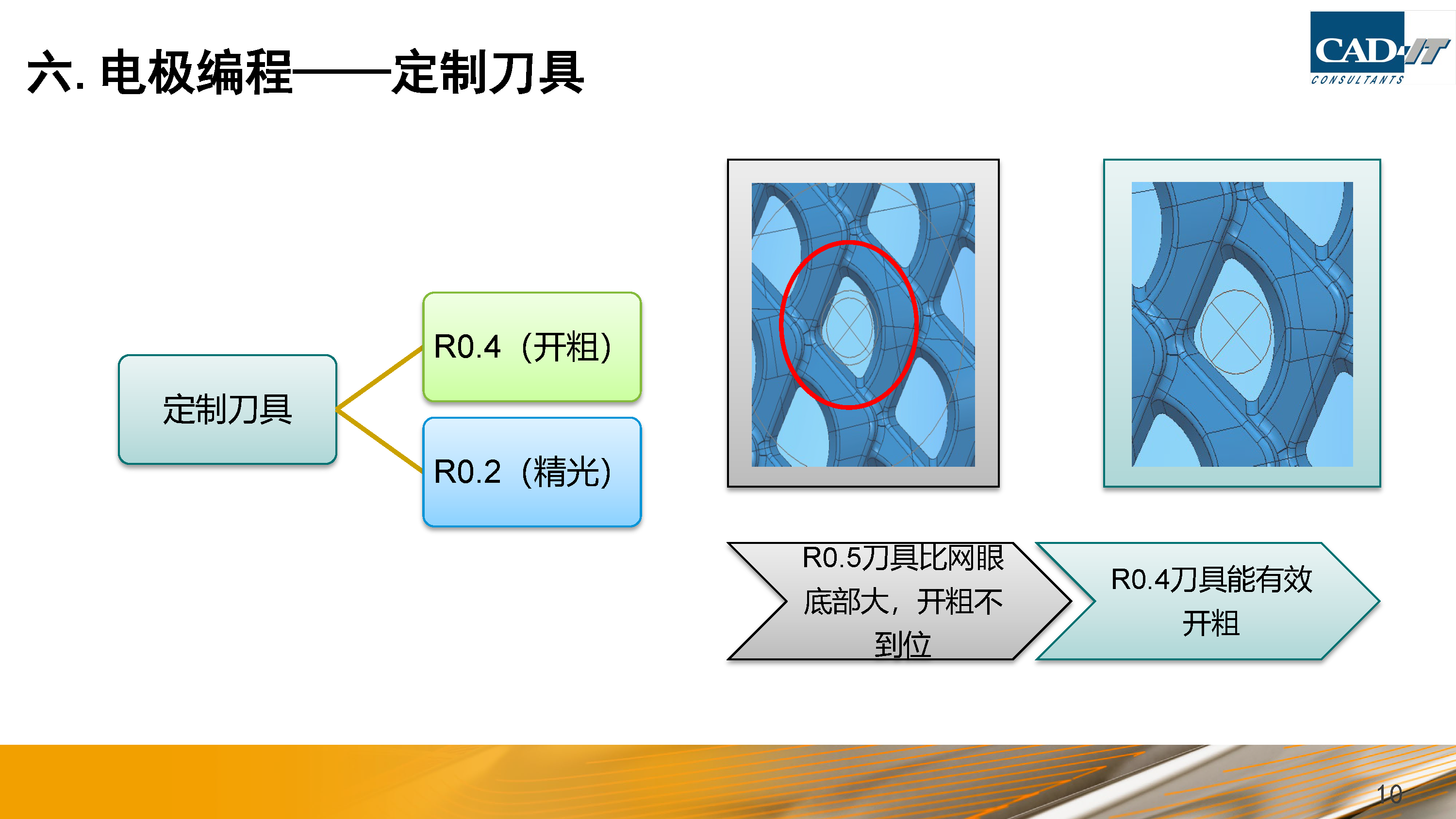 六. 电极编程——定制刀具

CAD-IT
CONSULTANTS

定制刀具

R0.4（开粗）

R0.2（精光）

R0.5刀具比网眼底部大，开粗不到位

R0.4刀具能有效开粗

10